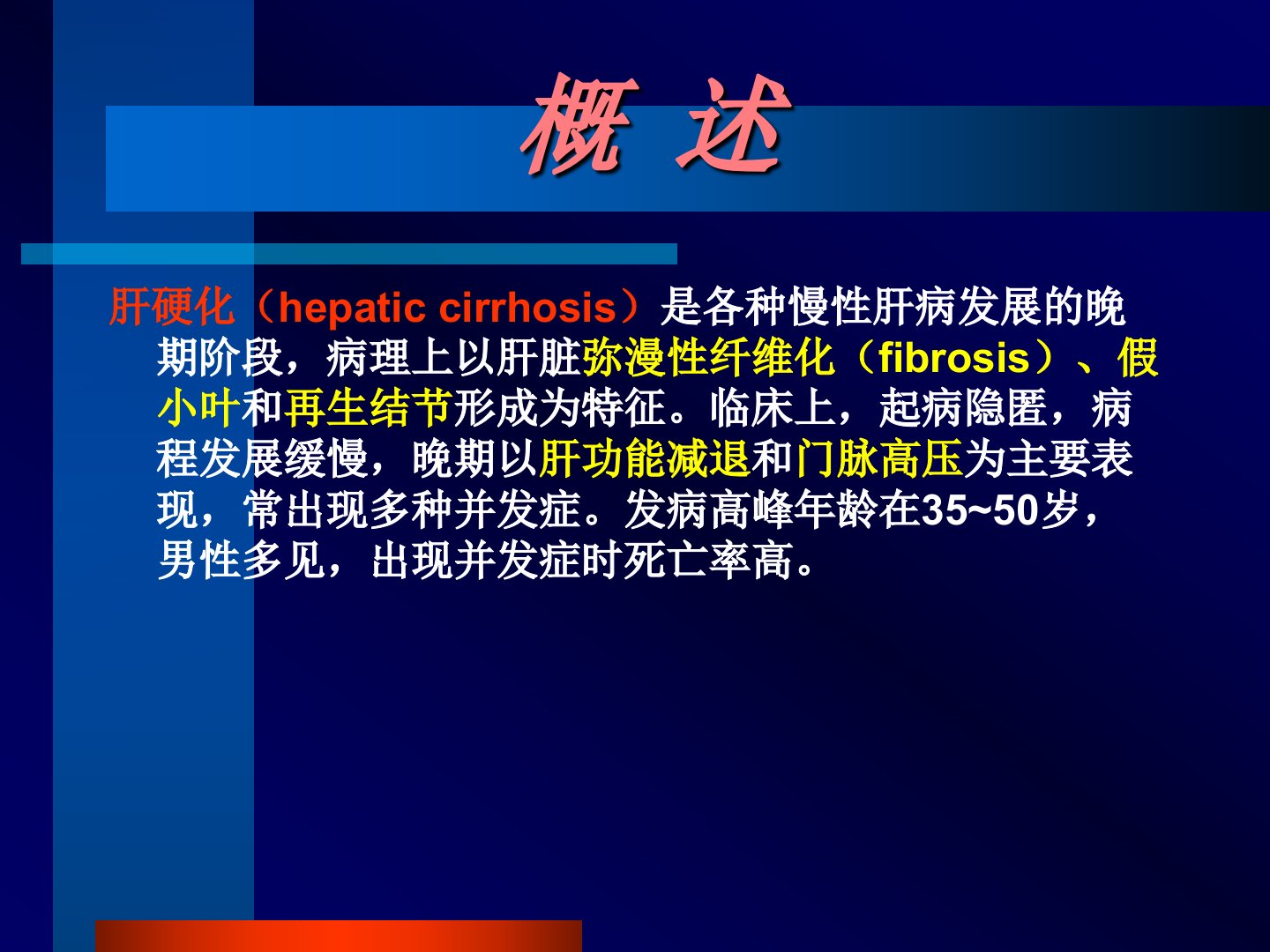 概 述

肝硬化（hepatic cirrhosis）是各种慢性肝病发展的晚期阶段，病理上以肝脏弥漫性纤维化（fibrosis）、假小叶和再生结节形成为特征。临床上，起病隐匿，病程发展缓慢，晚期以肝功能减退和门脉高压为主要表现，常出现多种并发症。发病高峰年龄在35~50岁，男性多见，出现并发症时死亡率高。